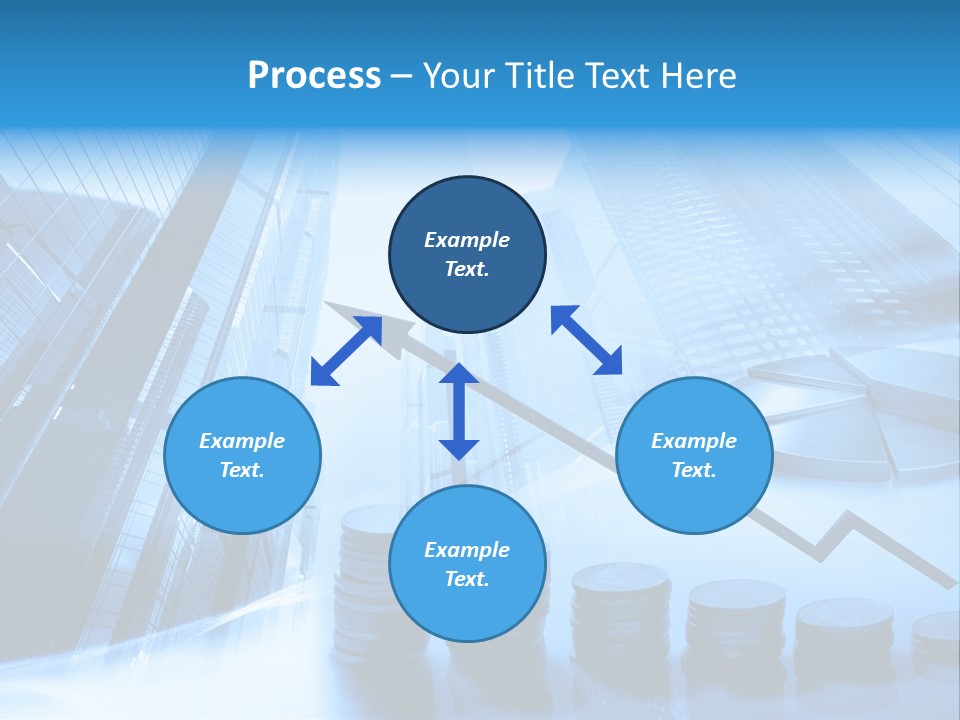 Process – Your Title Text Here

Example Text.

Example Text.

Example Text.

Example Text.